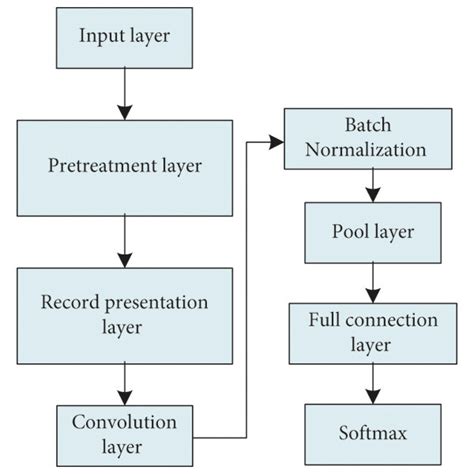 Input layer

Pretreatment layer

Record presentation layer

Convolution layer

Batch Normalization

Pool layer

Full connection layer

Softmax